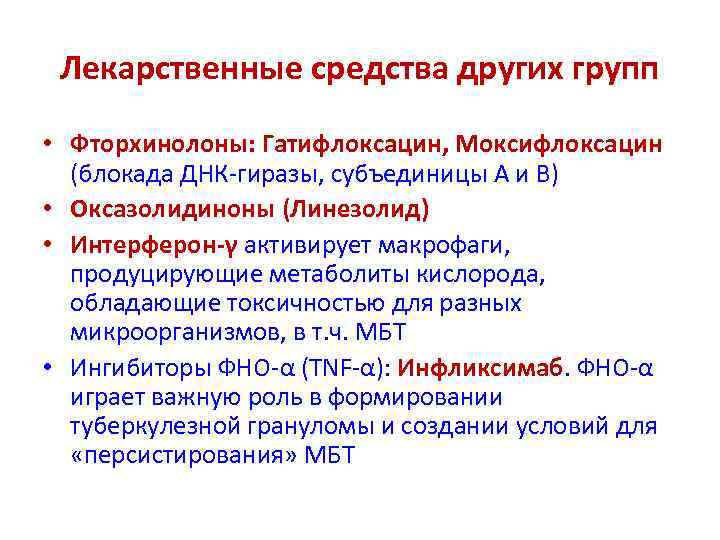 Лекарственные средства других групп

• Фторхинолоны: Гатифлоксацин, Моксифлоксацин (блокада ДНК-гиразы, субъединицы А и В)
• Оксазолидиноны (Линезолид)
• Интерферон-γ активирует макрофаги, продуцирующие метаболиты кислорода, обладающие токсичностью для разных микроорганизмов, в т.ч. МБТ
• Ингибиторы ФНО-α (TNF-α): Инфликсимаб. ФНО-α играет важную роль в формировании туберкулезной гранулемы и создании условий для «персистирования» МБТ